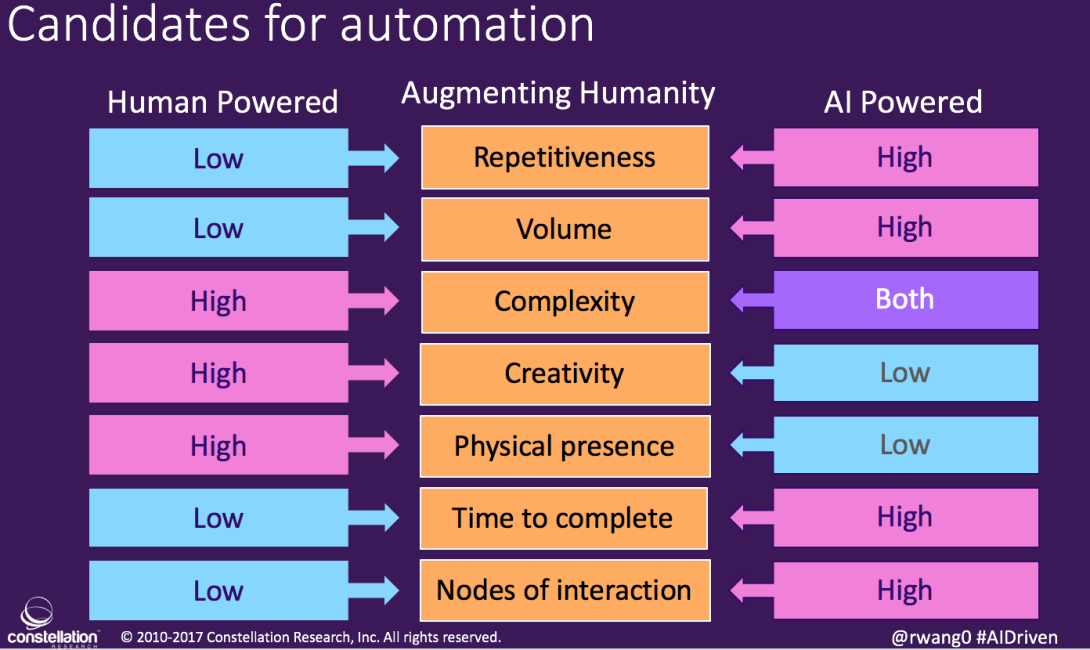 Candidates for automation

| Human Powered | Augmenting Humanity | AI Powered |
|---|---|---|
| Low | Repetitiveness | High |
| Low | Volume | High |
| High | Complexity | Both |
| High | Creativity | Low |
| High | Physical presence | Low |
| Low | Time to complete | High |
| Low | Nodes of interaction | High |

constellation RESEARCH

© 2010-2017 Constellation Research, Inc. All rights reserved.

@rwang0 #AIDriven